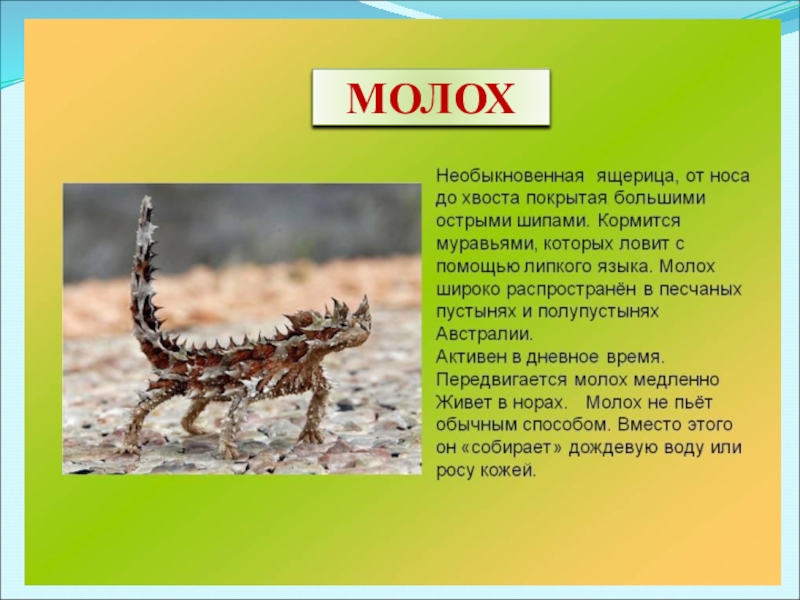 МОЛОХ

Необыкновенная ящерица, от носа до хвоста покрытая большими острыми шипами. Кормится муравьями, которых ловит с помощью липкого языка. Молох широко распространён в песчаных пустынях и полупустынях Австралии.
Активен в дневное время.
Передвигается молох медленно
Живет в норах. Молох не пьёт обычным способом. Вместо этого он «собирает» дождевую воду или росу кожей.